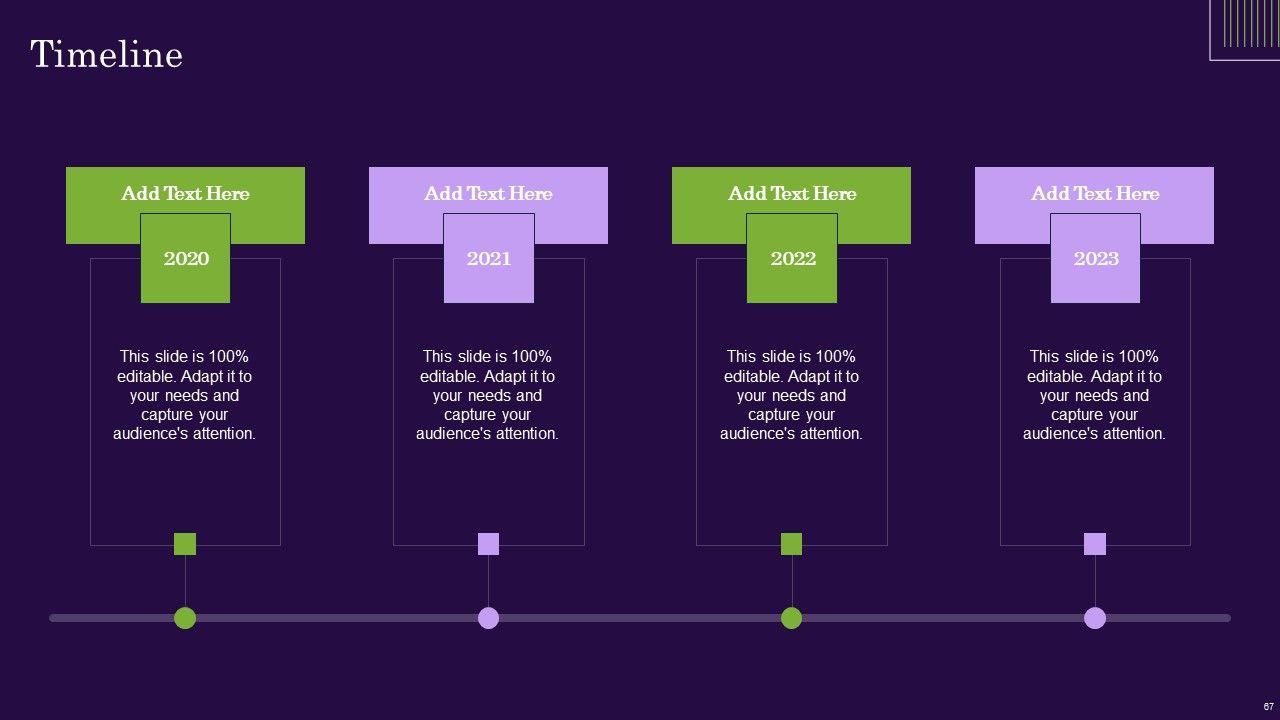 Timeline

Add Text Here

2020

This slide is 100% editable. Adapt it to your needs and capture your audience's attention.

Add Text Here

2021

This slide is 100% editable. Adapt it to your needs and capture your audience's attention.

Add Text Here

2022

This slide is 100% editable. Adapt it to your needs and capture your audience's attention.

Add Text Here

2023

This slide is 100% editable. Adapt it to your needs and capture your audience's attention.

67